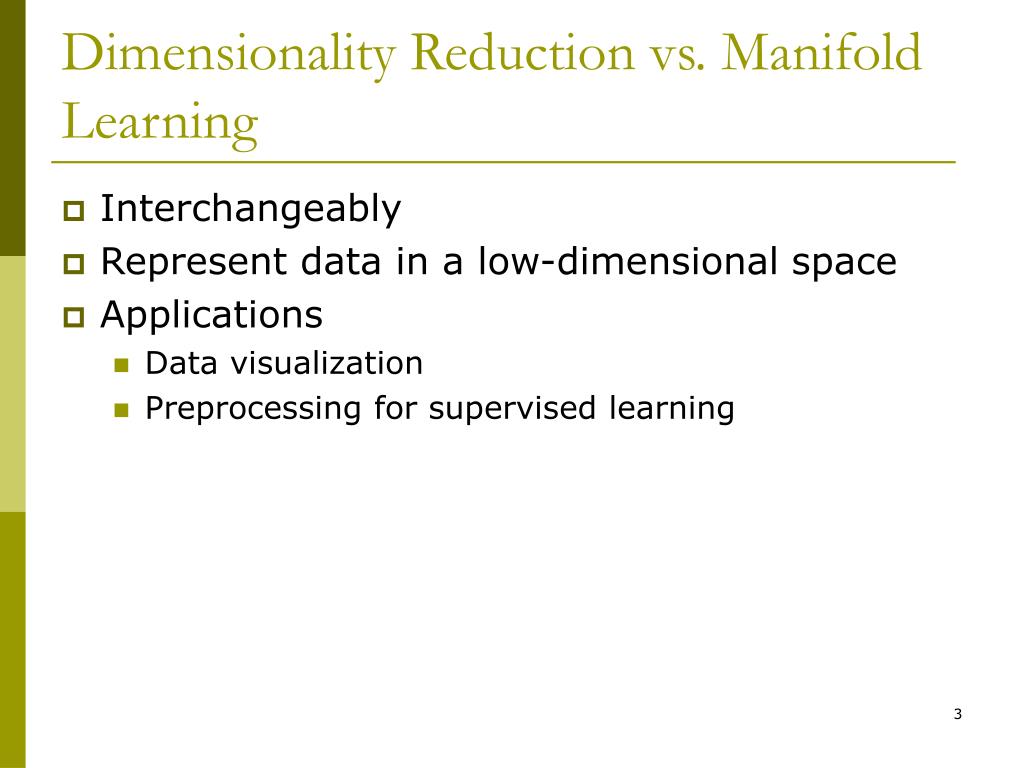 Dimensionality Reduction vs. Manifold Learning

Interchangeably
Represent data in a low-dimensional space
Applications
Data visualization
Preprocessing for supervised learning

3